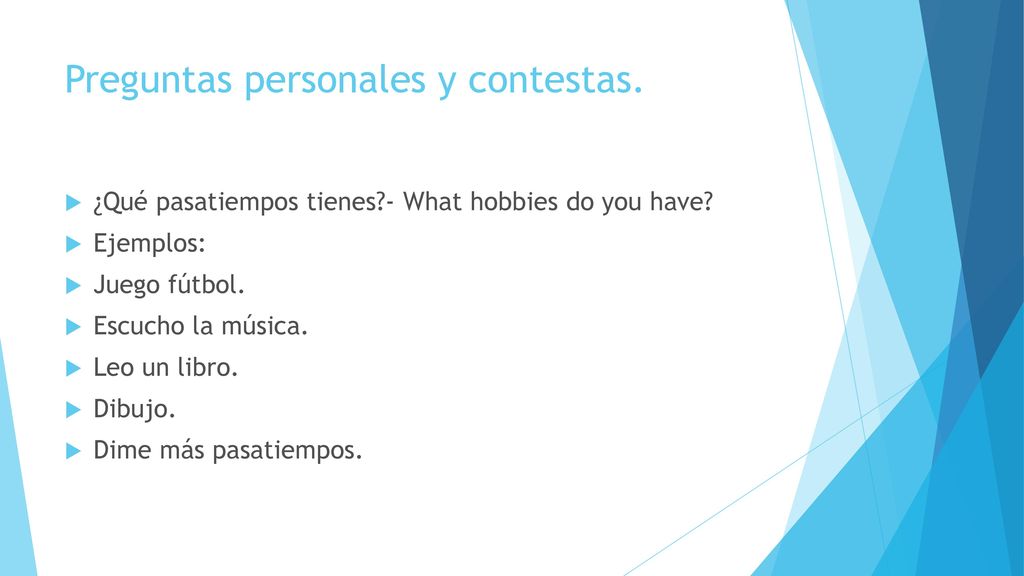 Preguntas personales y contestas.

¿Qué pasatiempos tienes?- What hobbies do you have?
Ejemplos:
Juego fútbol.
Escucho la música.
Leo un libro.
Dibujo.
Dime más pasatiempos.